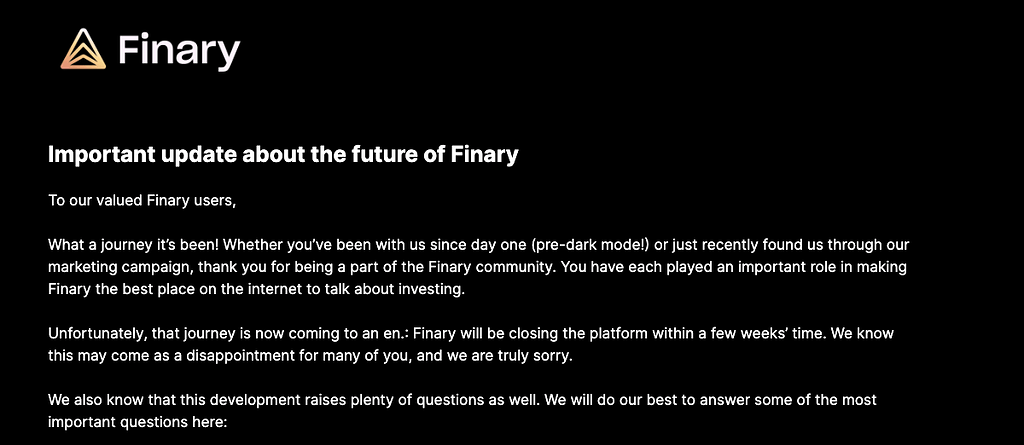 Finary

Important update about the future of Finary

To our valued Finary users,

What a journey it's been! Whether you've been with us since day one (pre-dark mode!) or just recently found us through our marketing campaign, thank you for being a part of the Finary community. You have each played an important role in making Finary the best place on the internet to talk about investing.

Unfortunately, that journey is now coming to an en.: Finary will be closing the platform within a few weeks' time. We know this may come as a disappointment for many of you, and we are truly sorry.

We also know that this development raises plenty of questions as well. We will do our best to answer some of the most important questions here: